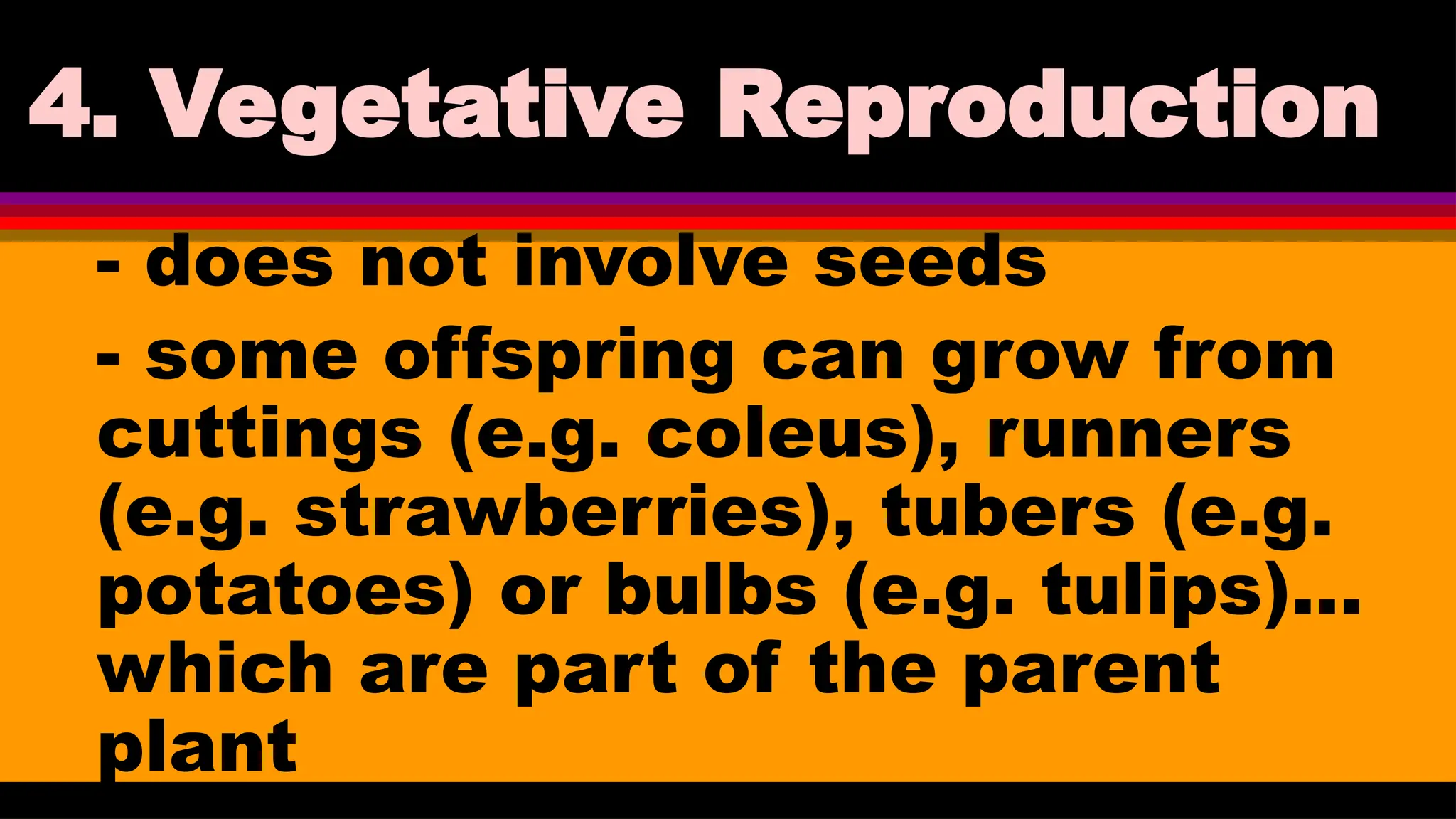 4. Vegetative Reproduction

- does not involve seeds

- some offspring can grow from cuttings (e.g. coleus), runners (e.g. strawberries), tubers (e.g. potatoes) or bulbs (e.g. tulips)… which are part of the parent plant